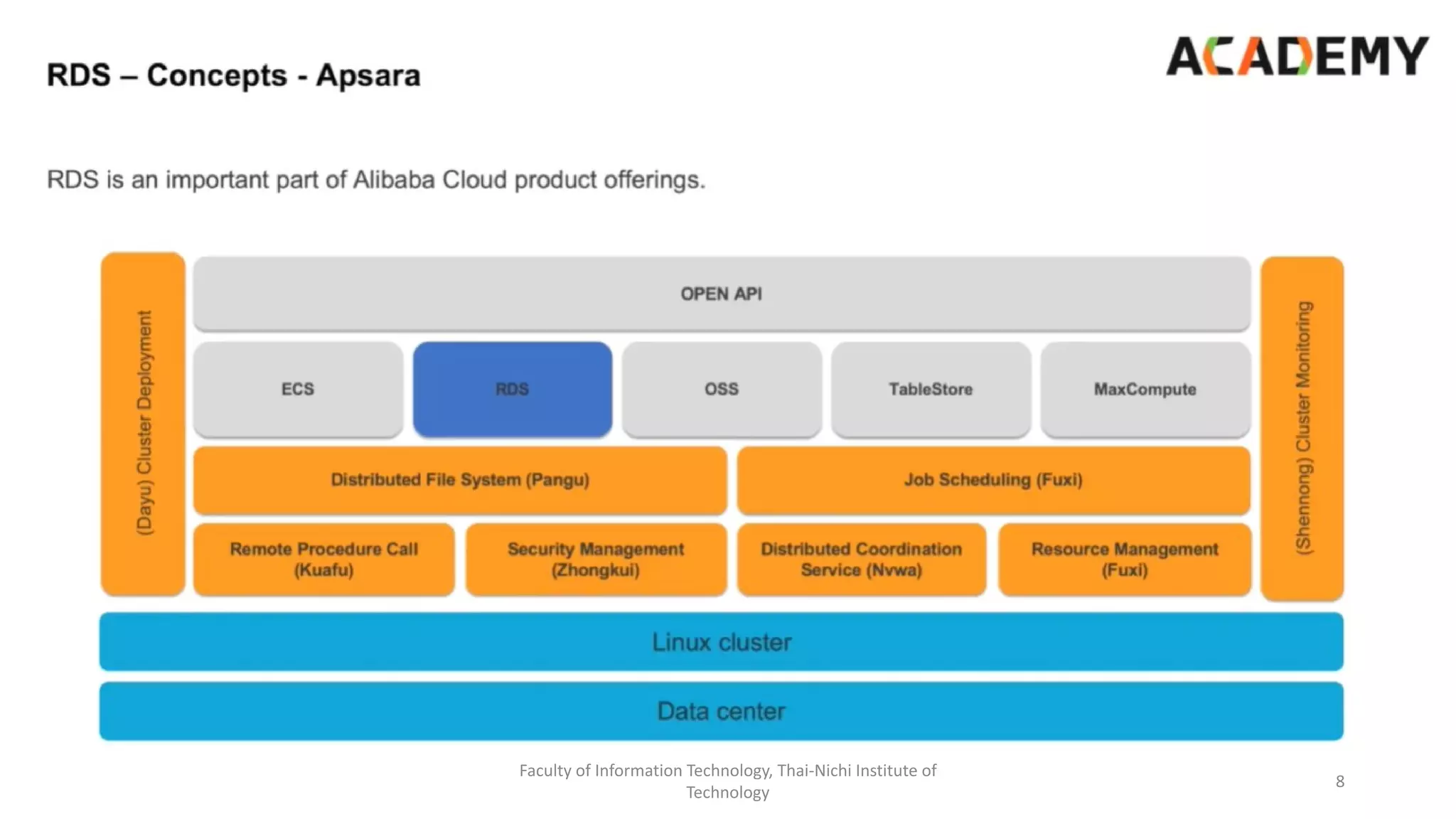 RDS – Concepts - Apsara

ACADEMY

RDS is an important part of Alibaba Cloud product offerings.

(Dayu) Cluster Deployment

OPEN API

ECS

RDS

OSS

TableStore

MaxCompute

Distributed File System (Pangu)

Job Scheduling (Fuxi)

Remote Procedure Call (Kuafu)

Security Management (Zhongkui)

Distributed Coordination Service (Nvwa)

Resource Management (Fuxi)

(Shennong) Cluster Monitoring

Linux cluster

Data center

Faculty of Information Technology, Thai-Nichi Institute of Technology

8